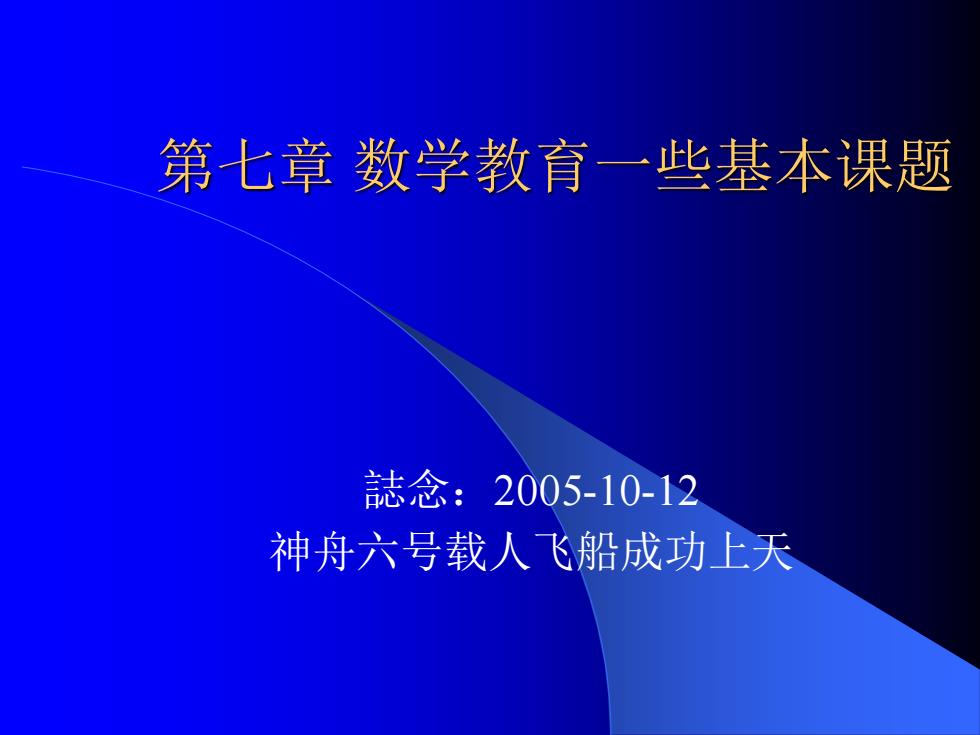 第七章 数学教育一些基本课题

誌念：2005-10-12
神舟六号载人飞船成功上天